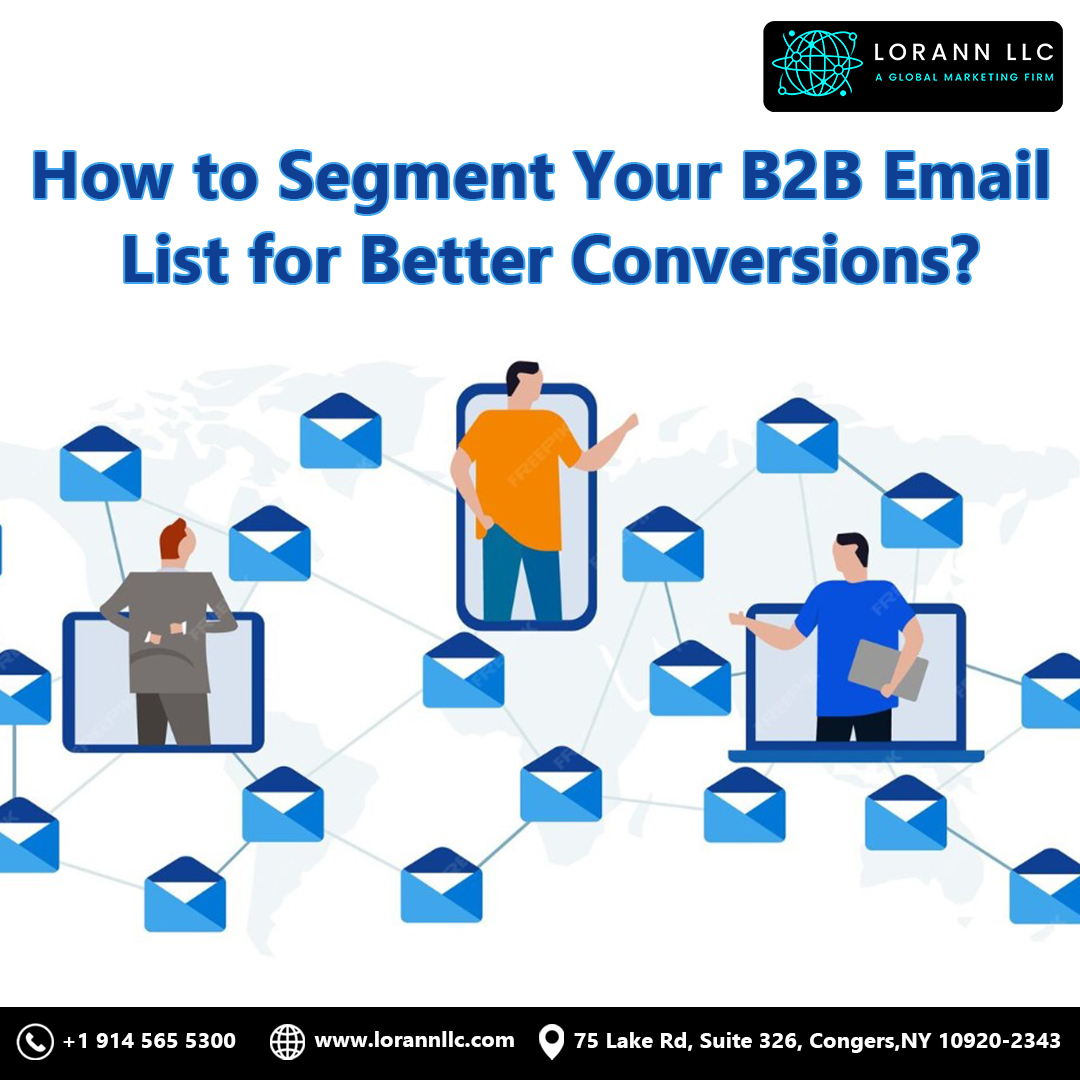 LORANN LLC
A GLOBAL MARKETING FIRM

How to Segment Your B2B Email List for Better Conversions?

FREEPIK

+1 914 565 5300 www.lorannllc.com 75 Lake Rd, Suite 326, Congers,NY 10920-2343